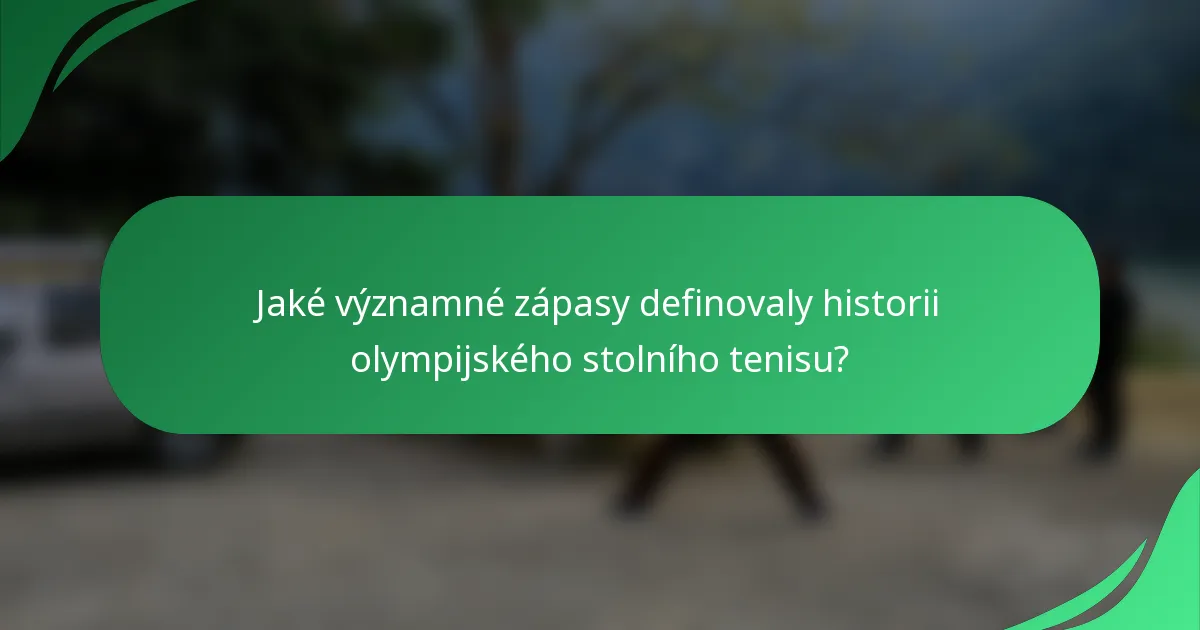 Jaké významné zápasy definovaly historii olympijského stolního tenisu?